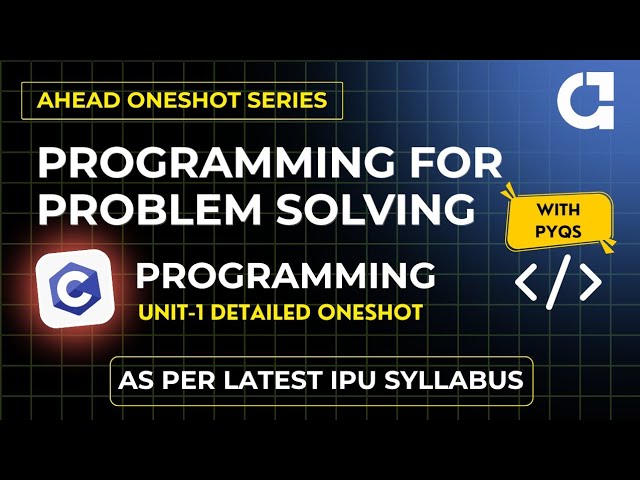 AHEAD ONESHOT SERIES

PROGRAMMING FOR PROBLEM SOLVING

WITH PYQS

C

PROGRAMMING

UNIT-1 DETAILED ONESHOT

</>

AS PER LATEST IPU SYLLABUS